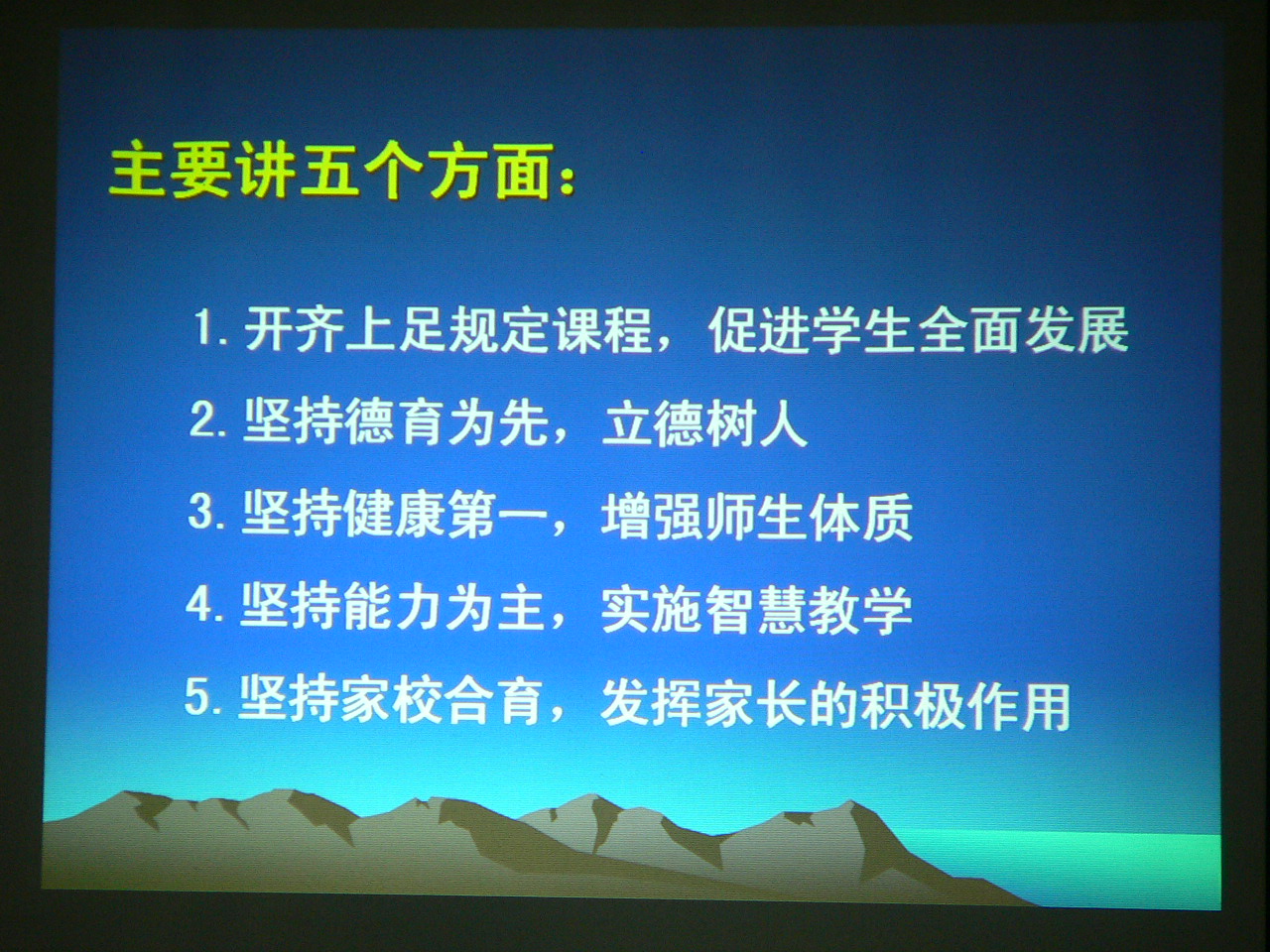 主要讲五个方面：

1. 开齐上足规定课程，促进学生全面发展

2. 坚持德育为先，立德树人

3. 坚持健康第一，增强师生体质

4. 坚持能力为主，实施智慧教学

5. 坚持家校合育，发挥家长的积极作用